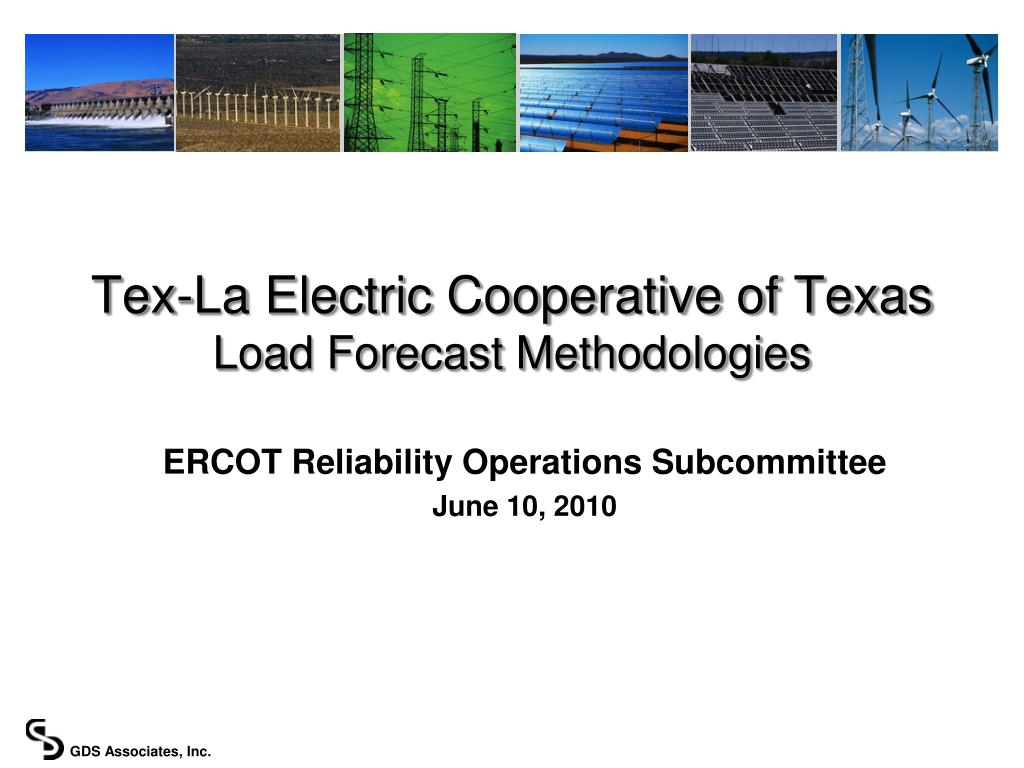 Tex-La Electric Cooperative of Texas
Load Forecast Methodologies

ERCOT Reliability Operations Subcommittee

June 10, 2010

GDS Associates, Inc.